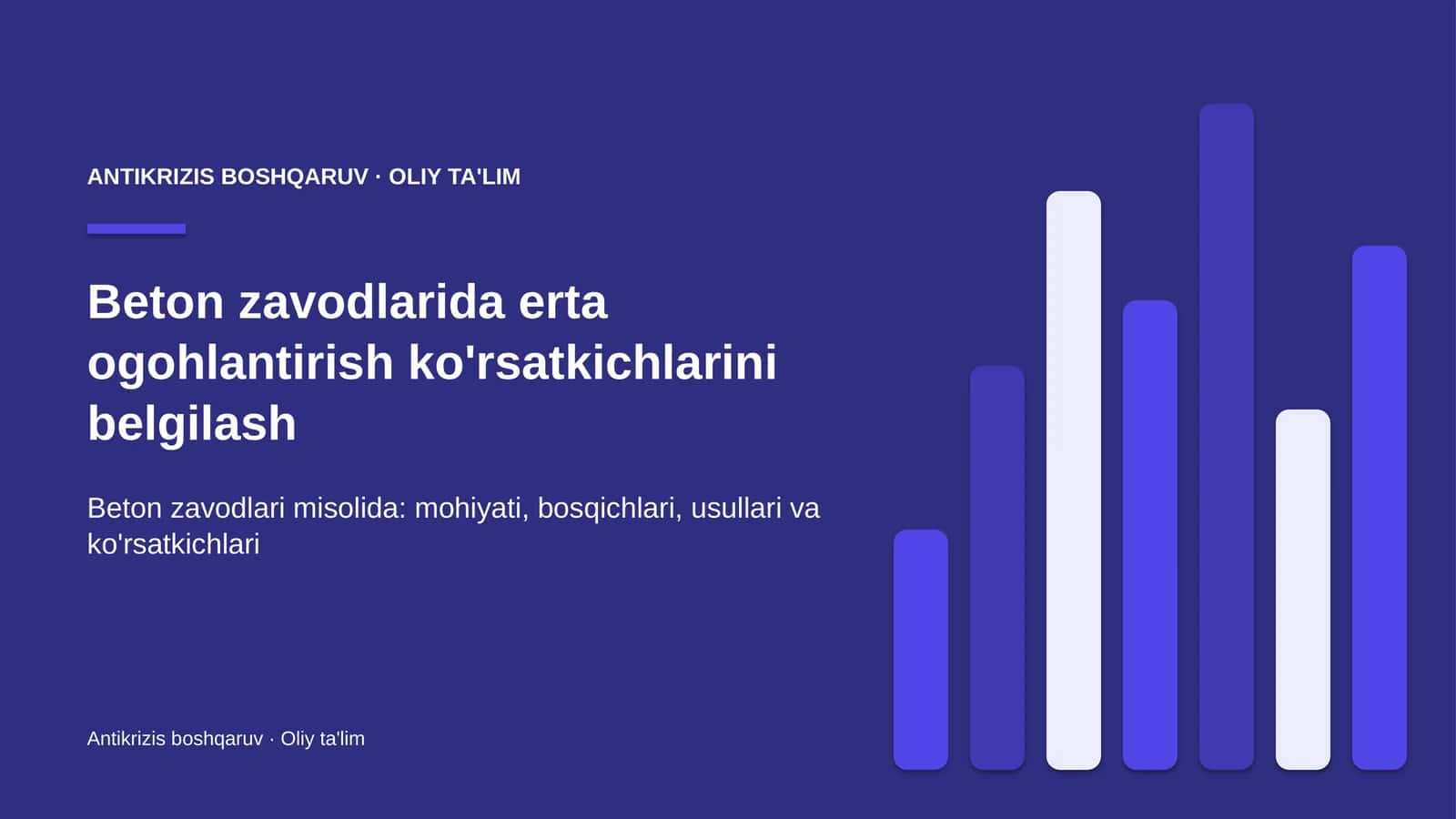 ANTIKRIZIS BOSHQARUV · OLIY TA'LIM

Beton zavodlarida erta ogohlantirish ko'rsatkichlarini belgilash

Beton zavodlari misolida: mohiyati, bosqichlari, usullari va ko'rsatkichlari

Antikrizis boshqaruv · Oliy ta'lim